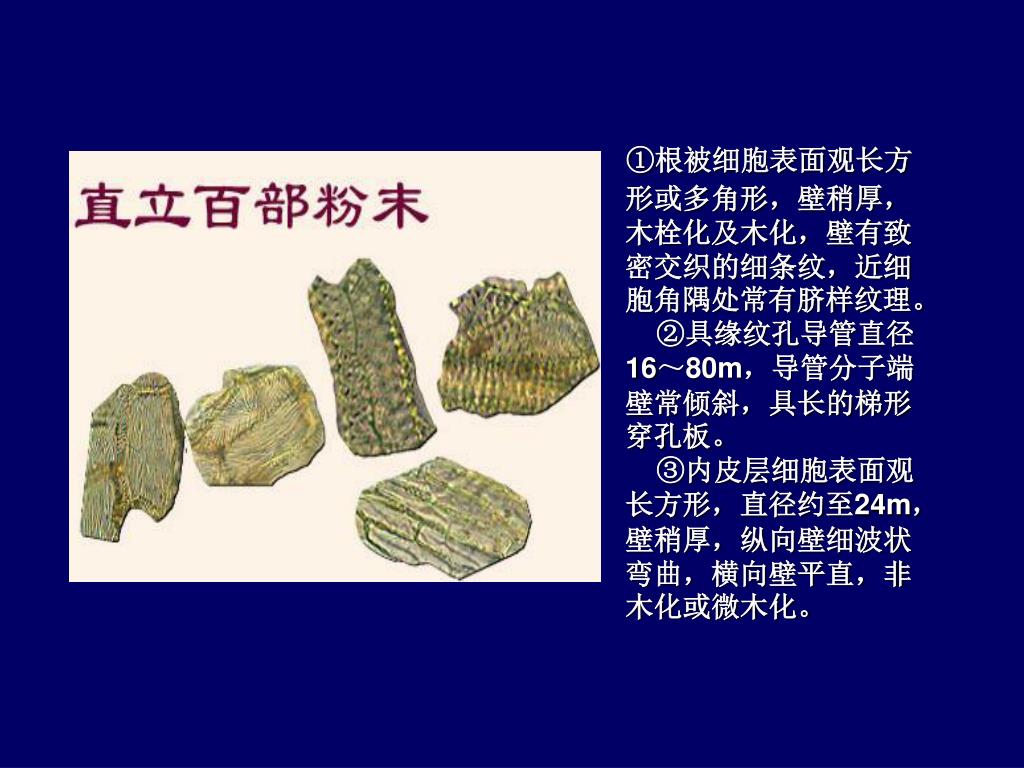 直立百部粉末

①根被细胞表面观长方形或多角形，壁稍厚，木栓化及木化，壁有致密交织的细条纹，近细胞角隅处常有脐样纹理。

②具缘纹孔导管直径16～80m，导管分子端壁常倾斜，具长的梯形穿孔板。

③内皮层细胞表面观长方形，直径约至24m，壁稍厚，纵向壁细波状弯曲，横向壁平直，非木化或微木化。